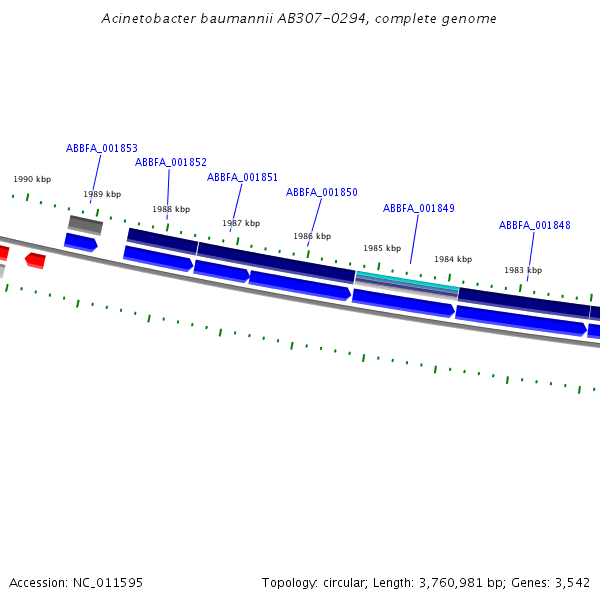 Acinetobacter baumannii AB307-0294, complete genome

ABBFA_001853
ABBFA_001852
ABBFA_001851
ABBFA_001850
ABBFA_001849
ABBFA_001848

1990 kbp
1989 kbp
1988 kbp
1987 kbp
1986 kbp
1985 kbp
1984 kbp
1983 kbp

Accession: NC_011595

Topology: circular; Length: 3,760,981 bp; Genes: 3,542